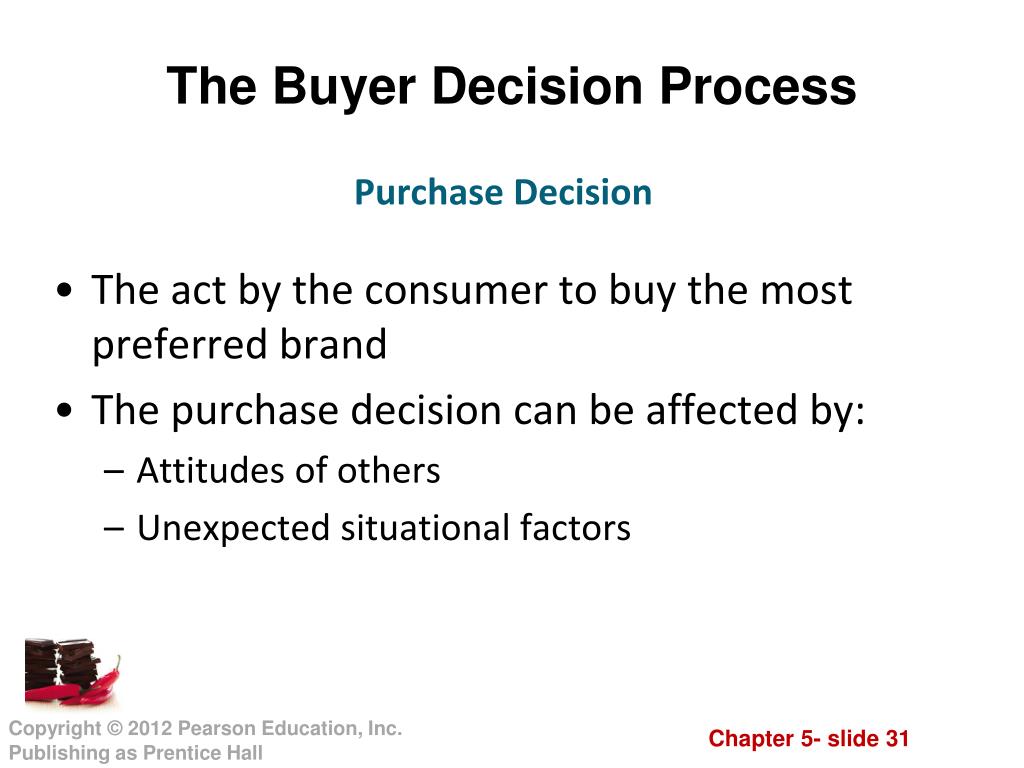 The Buyer Decision Process

Purchase Decision

• The act by the consumer to buy the most preferred brand
• The purchase decision can be affected by:
– Attitudes of others
– Unexpected situational factors

Copyright © 2012 Pearson Education, Inc.
Publishing as Prentice Hall

Chapter 5- slide 31